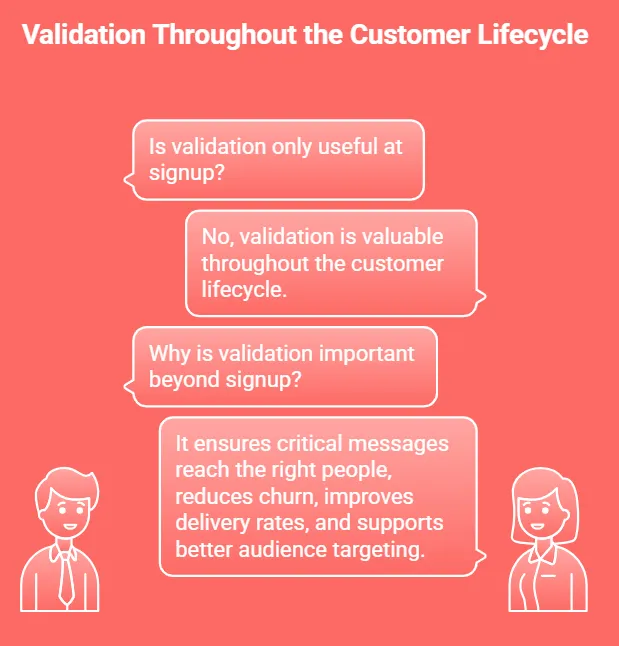 Validation Throughout the Customer Lifecycle

Is validation only useful at signup?

No, validation is valuable throughout the customer lifecycle.

Why is validation important beyond signup?

It ensures critical messages reach the right people, reduces churn, improves delivery rates, and supports better audience targeting.